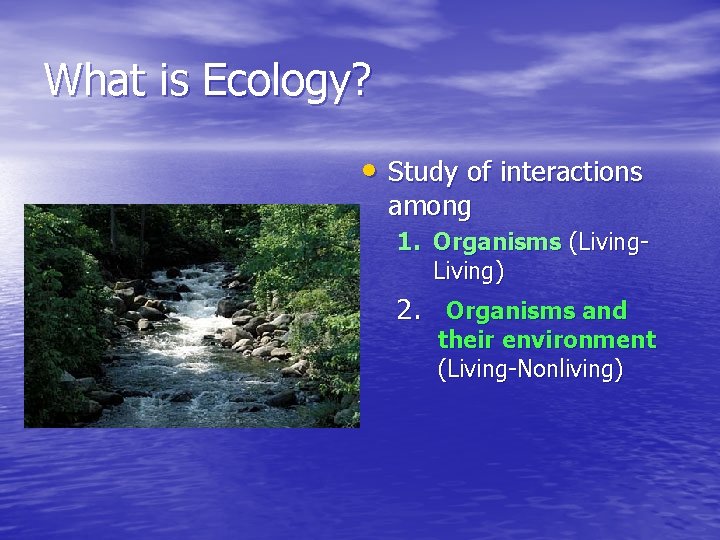 What is Ecology?

• Study of interactions among

1. Organisms (Living-Living)

2. Organisms and their environment (Living-Nonliving)